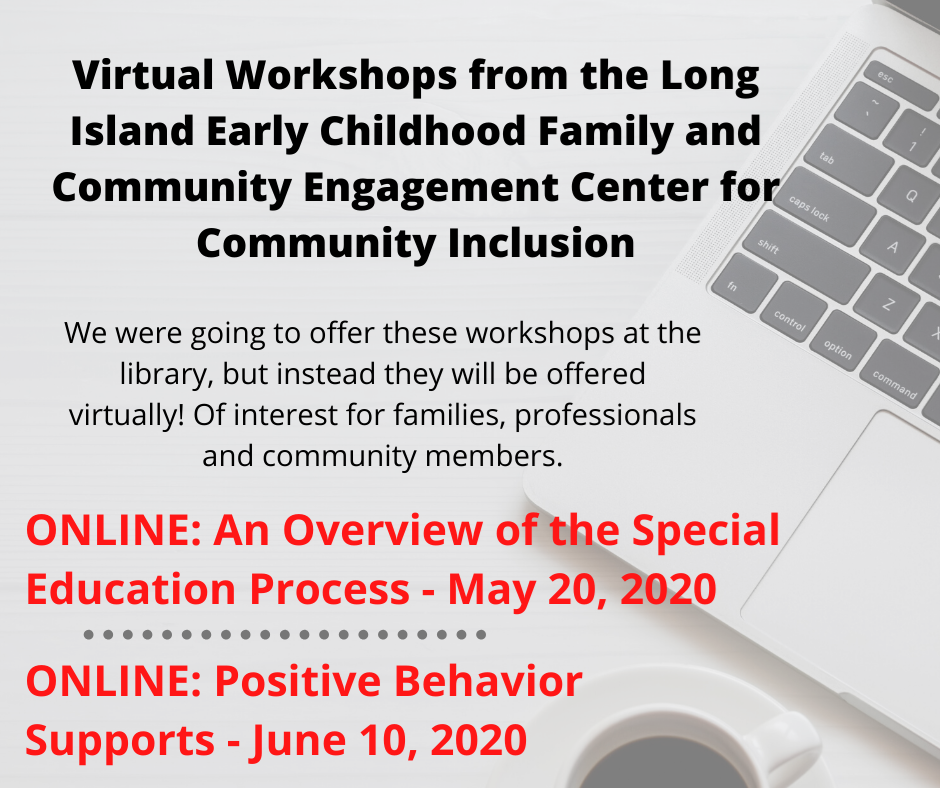 Virtual Workshops from the Long Island Early Childhood Family and Community Engagement Center for Community Inclusion

We were going to offer these workshops at the library, but instead they will be offered virtually! Of interest for families, professionals and community members.

ONLINE: An Overview of the Special Education Process - May 20, 2020

ONLINE: Positive Behavior Supports - June 10, 2020

esc
~
`
!
1
tab
Q
caps lock
A
shift
Z
X
fn
control
option
command